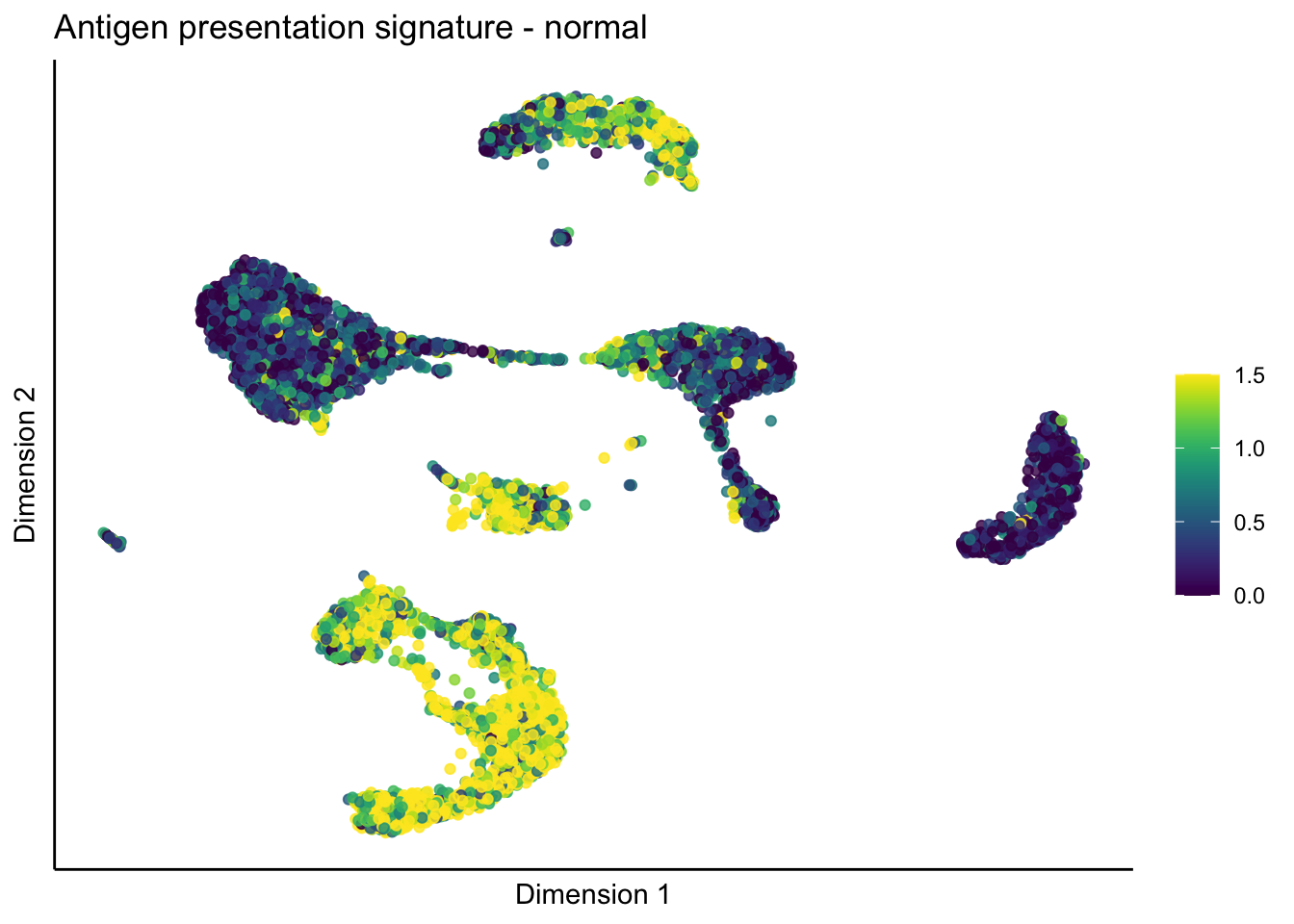 Antigen presentation signature - normal

Dimension 2

Dimension 1

1.5
1.0
0.5
0.0